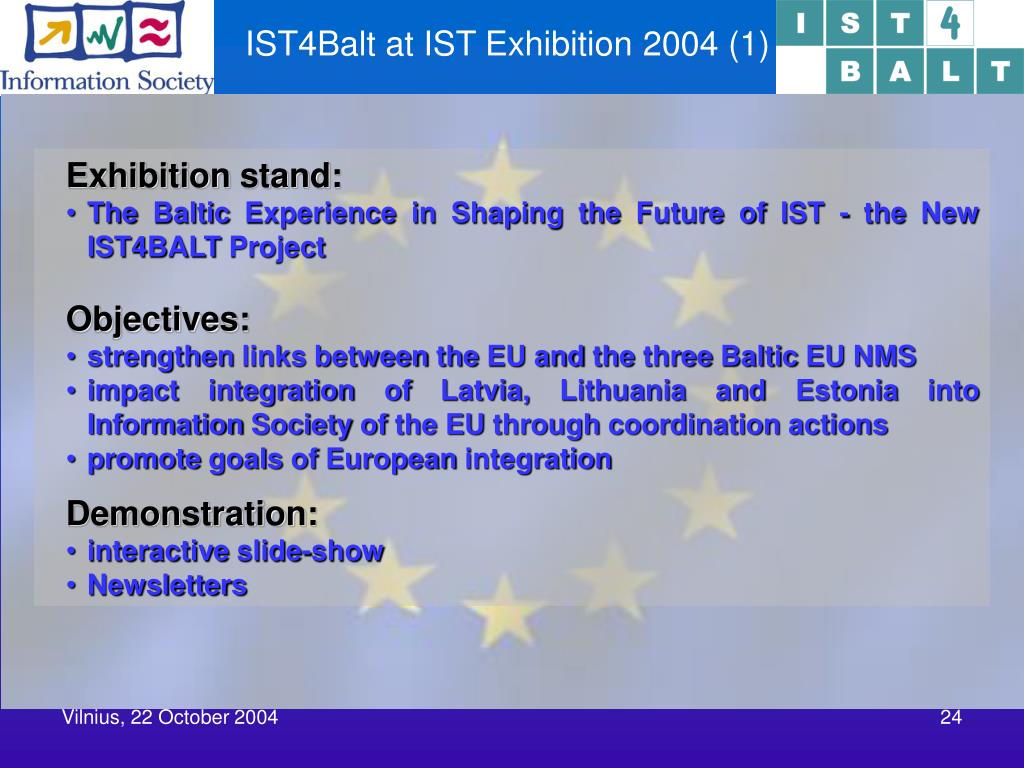 Information Society

IST4Balt at IST Exhibition 2004 (1)

I S T 4
B A L T

Exhibition stand:
• The Baltic Experience in Shaping the Future of IST - the New IST4BALT Project

Objectives:
• strengthen links between the EU and the three Baltic EU NMS
• impact integration of Latvia, Lithuania and Estonia into Information Society of the EU through coordination actions
• promote goals of European integration

Demonstration:
• interactive slide-show
• Newsletters

Vilnius, 22 October 2004

24